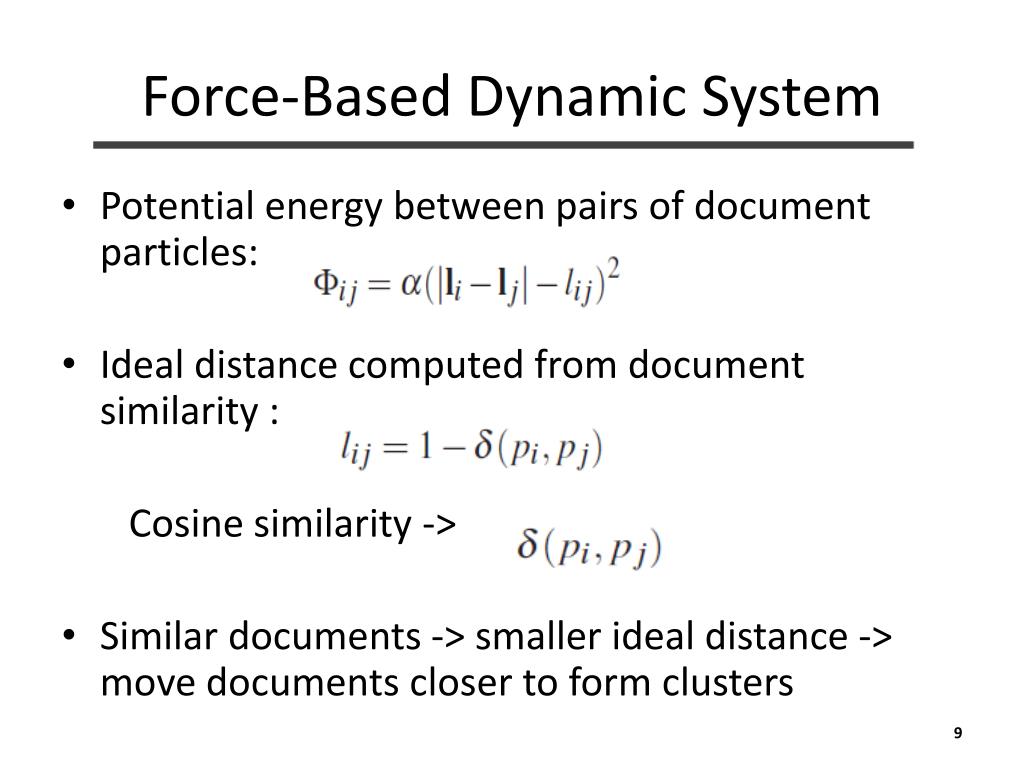 Force-Based Dynamic System

• Potential energy between pairs of document particles: $\Phi_{ij} = \alpha(|\mathbf{l}_i - \mathbf{l}_j| - l_{ij})^2$

• Ideal distance computed from document similarity : $l_{ij} = 1 - \delta(p_i, p_j)$

Cosine similarity -> $\delta(p_i, p_j)$

• Similar documents -> smaller ideal distance -> move documents closer to form clusters

9